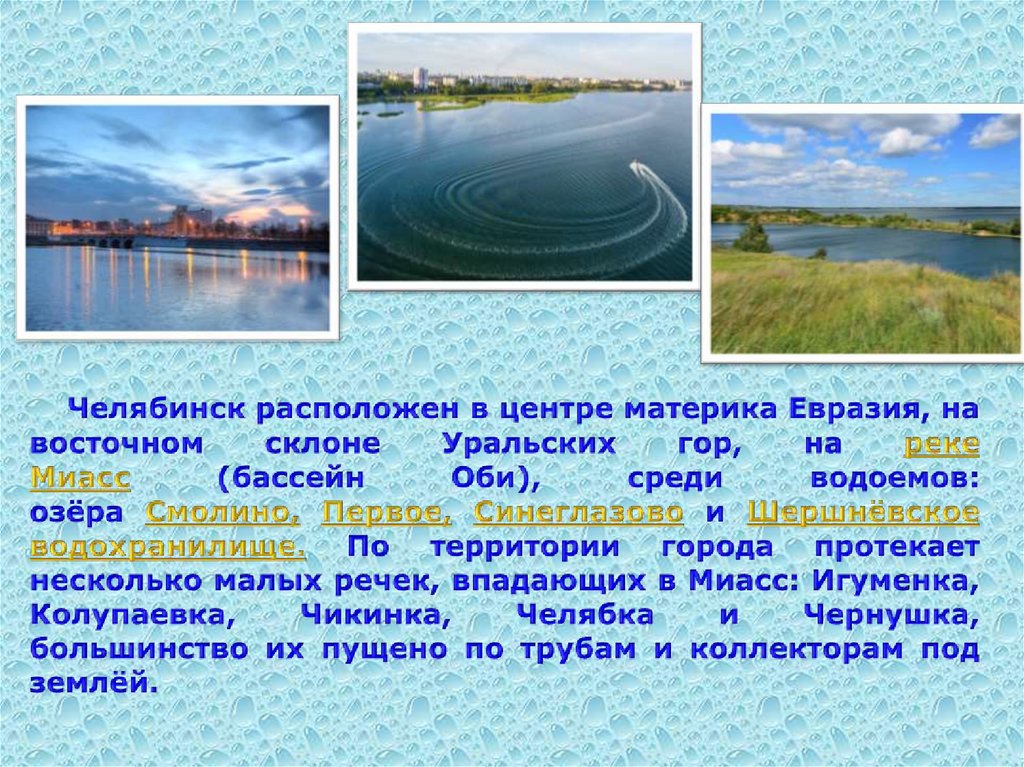 Челябинск расположен в центре материка Евразия, на восточном склоне Уральских гор, на реке Миасс (бассейн Оби), среди водоемов: озёра Смолино, Первое, Синеглазово и Шершнёвское водохранилище. По территории города протекает несколько малых речек, впадающих в Миасс: Игуменка, Колупаевка, Чикинка, Челябка и Чернушка, большинство их пущено по трубам и коллекторам под землёй.